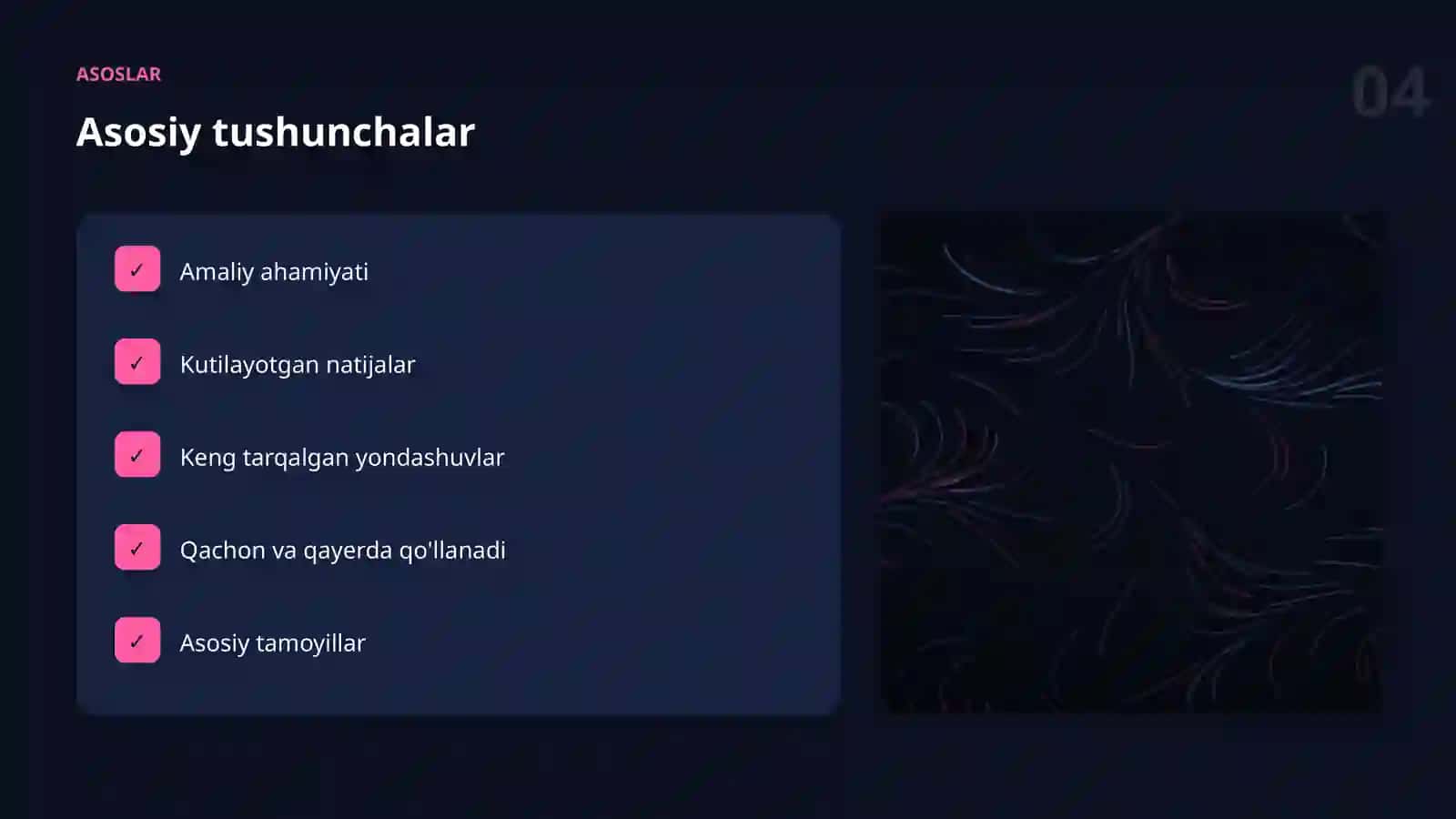 ASOSLAR

04

Asosiy tushunchalar

✓ Amaliy ahamiyati

✓ Kutilayotgan natijalar

✓ Keng tarqalgan yondashuvlar

✓ Qachon va qayerda qo'llanadi

✓ Asosiy tamoyillar